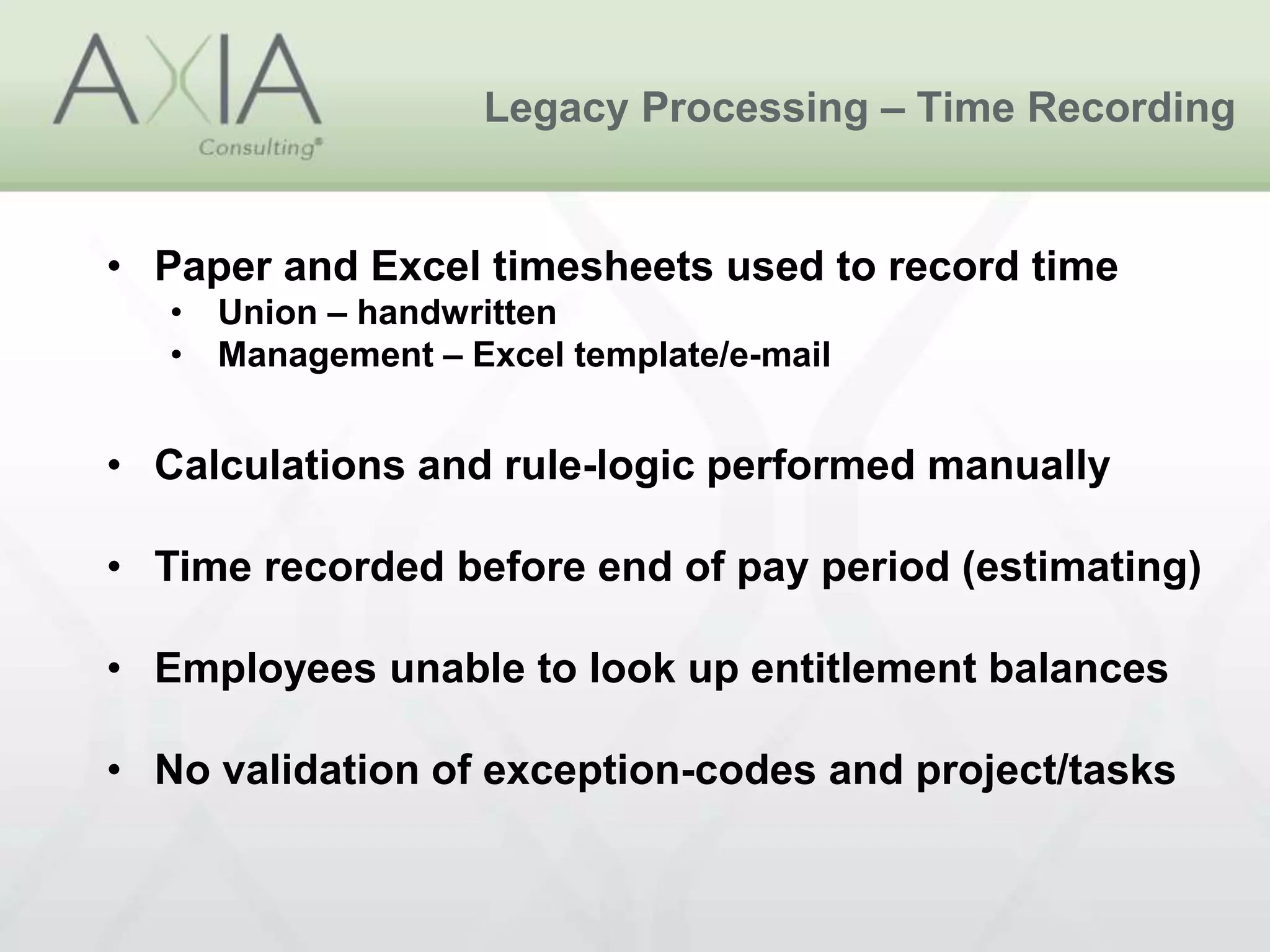 AXIA
Consulting®

Legacy Processing – Time Recording

• Paper and Excel timesheets used to record time
 • Union – handwritten
 • Management – Excel template/e-mail

• Calculations and rule-logic performed manually

• Time recorded before end of pay period (estimating)

• Employees unable to look up entitlement balances

• No validation of exception-codes and project/tasks